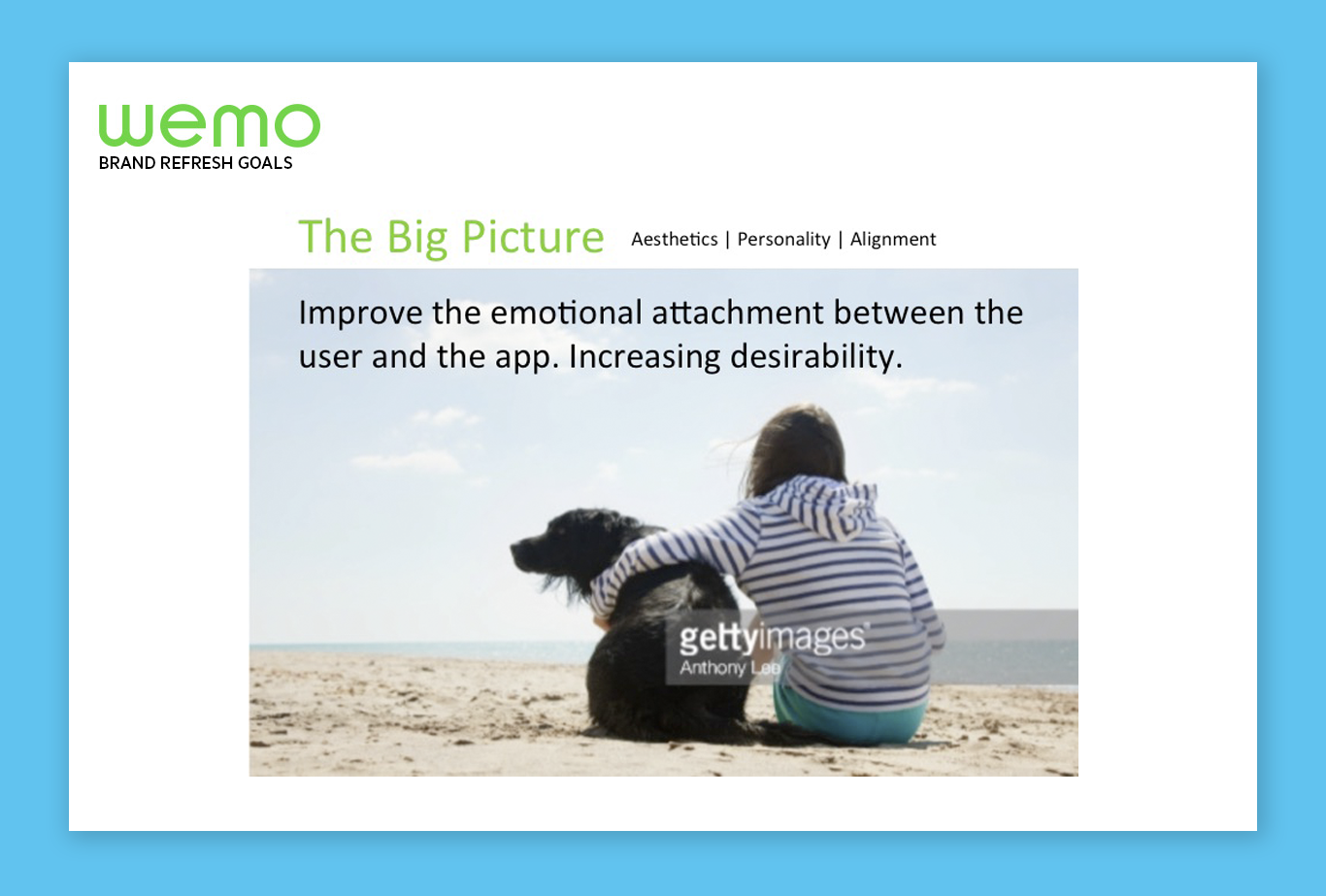 wemo
BRAND REFRESH GOALS

The Big Picture Aesthetics | Personality | Alignment

Improve the emotional attachment between the user and the app. Increasing desirability.

gettyimages
Anthony Lee